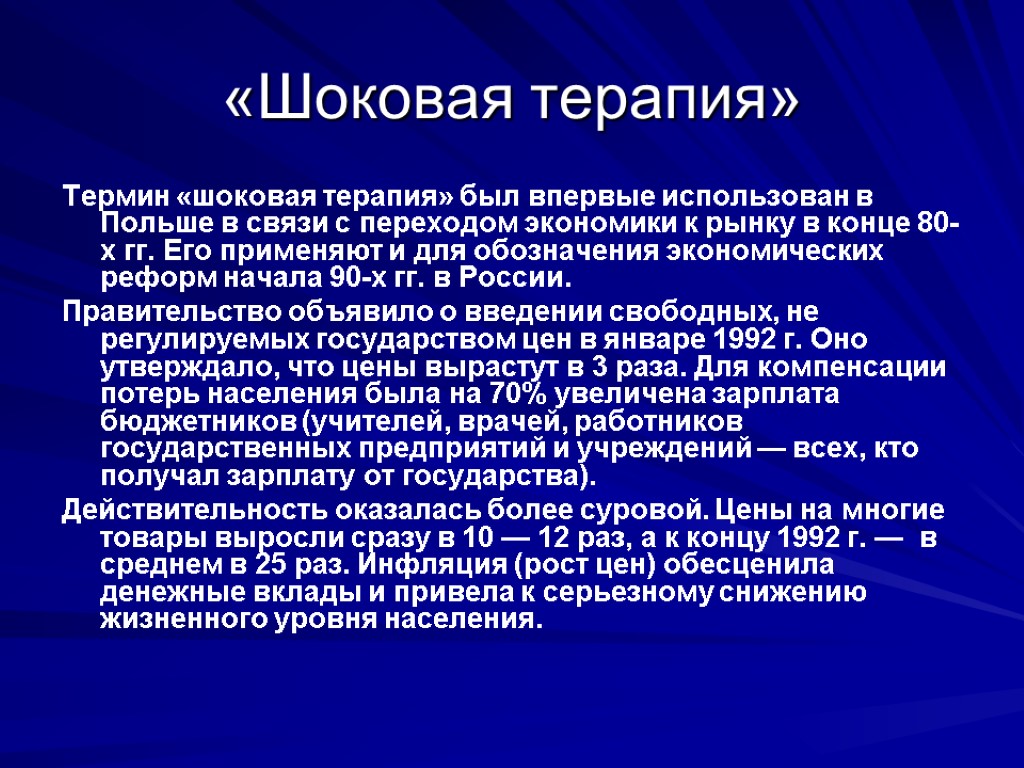 «Шоковая терапия»

Термин «шоковая терапия» был впервые использован в Польше в связи с переходом экономики к рынку в конце 80-х гг. Его применяют и для обозначения экономических реформ начала 90-х гг. в России.

Правительство объявило о введении свободных, не регулируемых государством цен в январе 1992 г. Оно утверждало, что цены вырастут в 3 раза. Для компенсации потерь населения была на 70% увеличена зарплата бюджетников (учителей, врачей, работников государственных предприятий и учреждений — всех, кто получал зарплату от государства).

Действительность оказалась более суровой. Цены на многие товары выросли сразу в 10 — 12 раз, а к концу 1992 г. — в среднем в 25 раз. Инфляция (рост цен) обесценила денежные вклады и привела к серьезному снижению жизненного уровня населения.